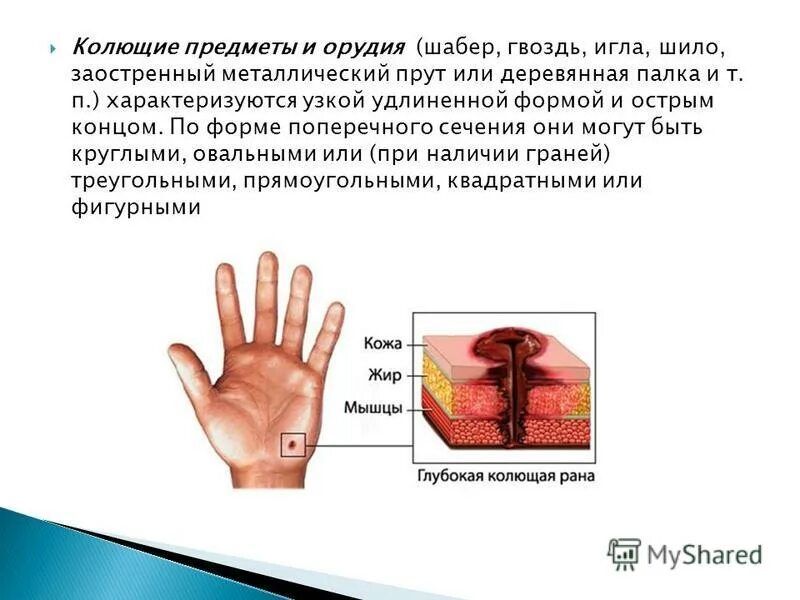 Колющие предметы и орудия (шабер, гвоздь, игла, шило, заостренный металлический прут или деревянная палка и т. п.) характеризуются узкой удлиненной формой и острым концом. По форме поперечного сечения они могут быть круглыми, овальными или (при наличии граней) треугольными, прямоугольными, квадратными или фигурными

Кожа
Жир
Мышцы
Глубокая колющая рана

MyShared